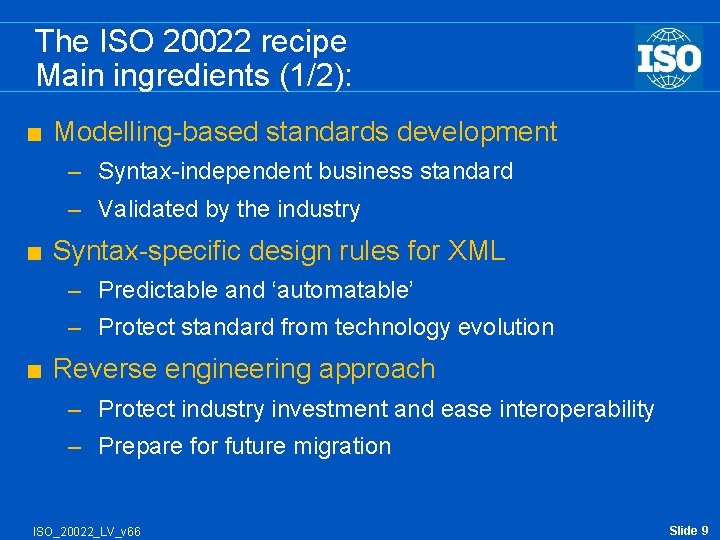 The ISO 20022 recipe
Main ingredients (1/2):

ISO

■ Modelling-based standards development
– Syntax-independent business standard
– Validated by the industry

■ Syntax-specific design rules for XML
– Predictable and ‘automatable’
– Protect standard from technology evolution

■ Reverse engineering approach
– Protect industry investment and ease interoperability
– Prepare for future migration

ISO_20022_LV_v66

Slide 9